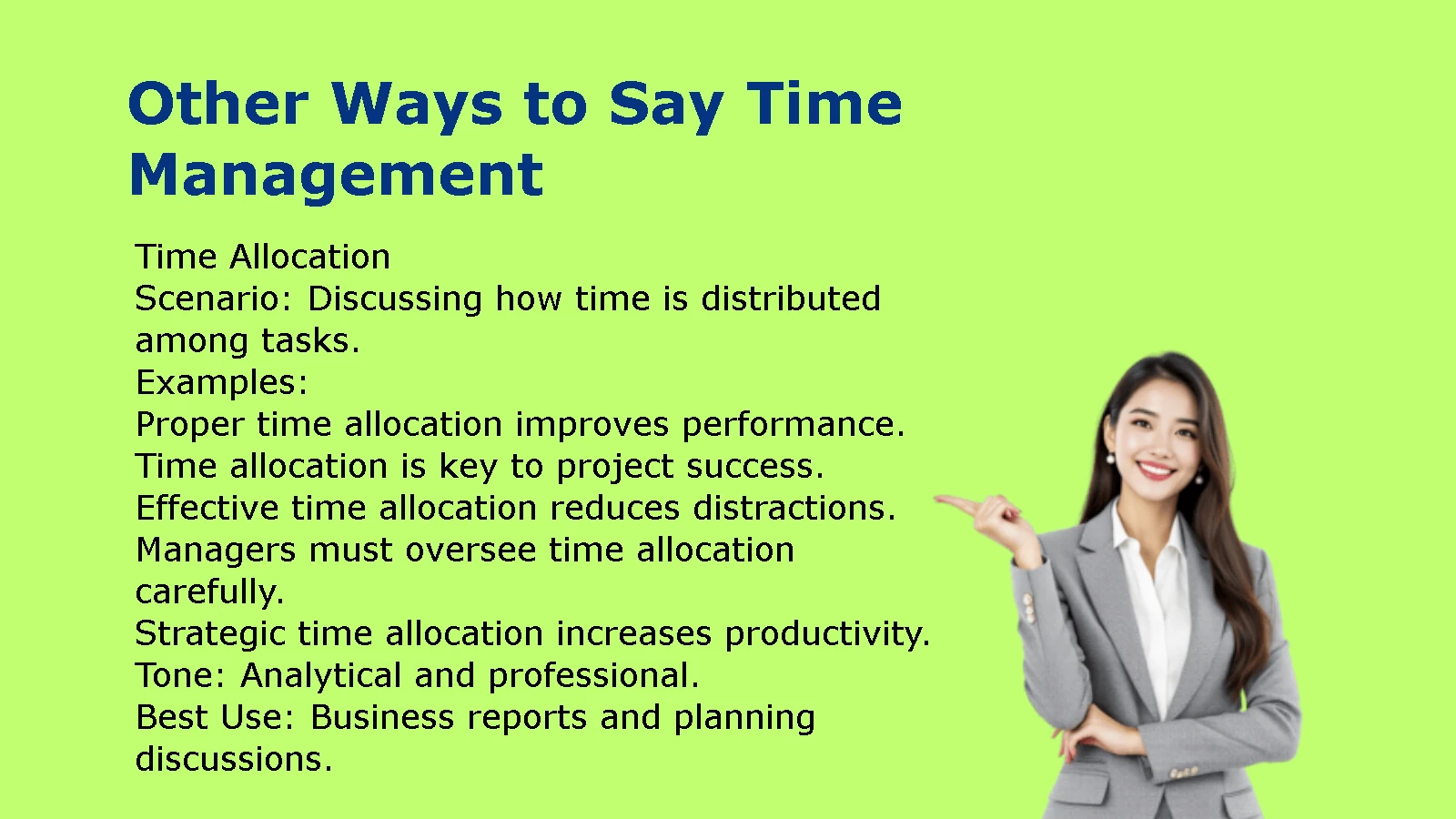 Other Ways to Say Time Management

Time Allocation
Scenario: Discussing how time is distributed among tasks.
Examples:
Proper time allocation improves performance.
Time allocation is key to project success.
Effective time allocation reduces distractions.
Managers must oversee time allocation carefully.
Strategic time allocation increases productivity.
Tone: Analytical and professional.
Best Use: Business reports and planning discussions.